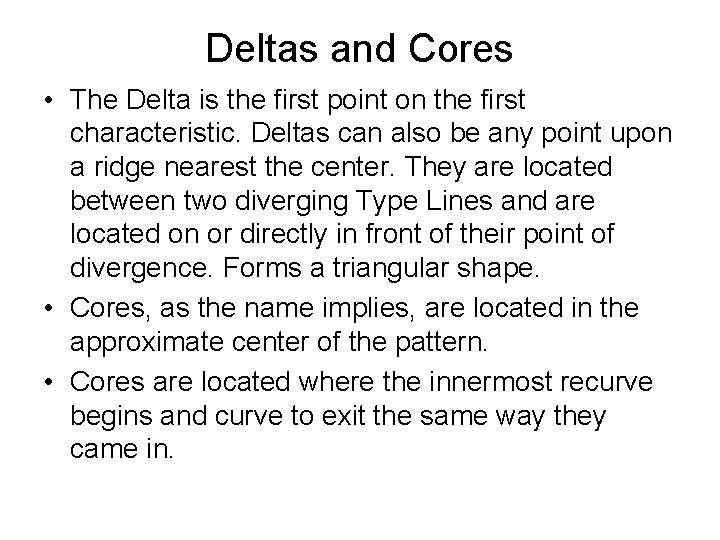 Deltas and Cores

• The Delta is the first point on the first characteristic. Deltas can also be any point upon a ridge nearest the center. They are located between two diverging Type Lines and are located on or directly in front of their point of divergence. Forms a triangular shape.
• Cores, as the name implies, are located in the approximate center of the pattern.
• Cores are located where the innermost recurve begins and curve to exit the same way they came in.